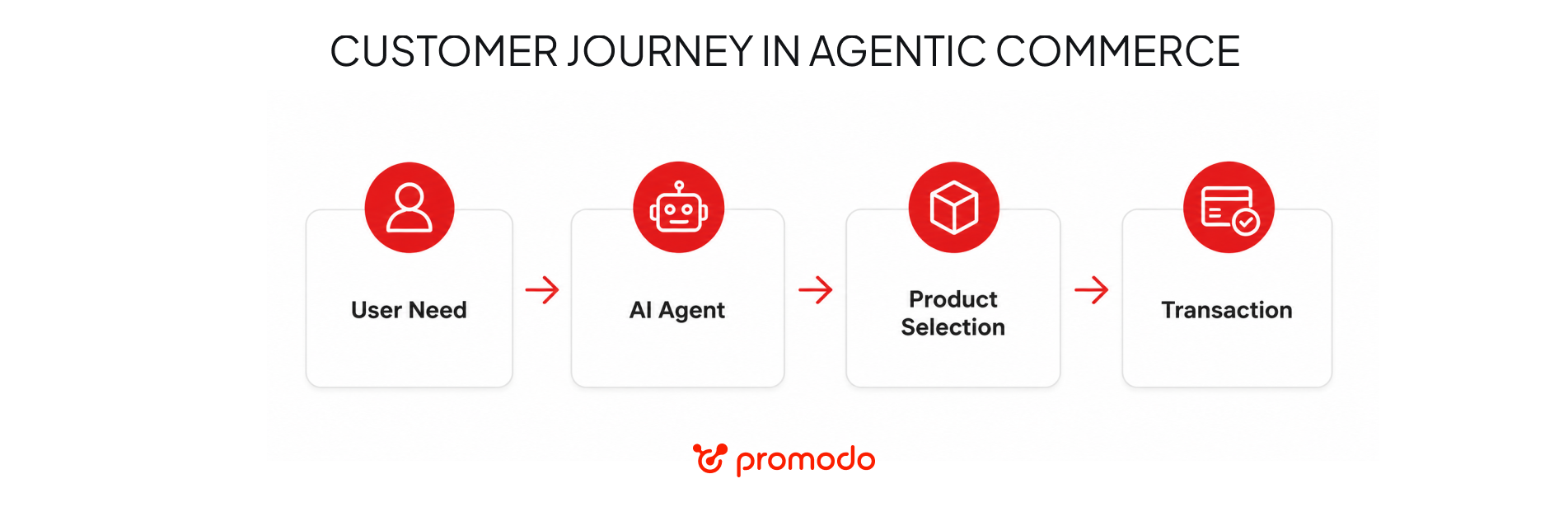 CUSTOMER JOURNEY IN AGENTIC COMMERCE

User Need

AI Agent

Product Selection

Transaction

promodo